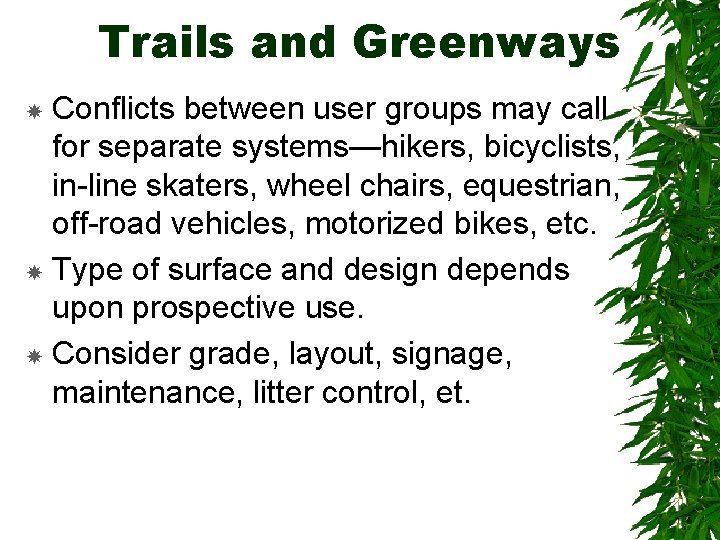 Trails and Greenways

Conflicts between user groups may call for separate systems—hikers, bicyclists, in-line skaters, wheel chairs, equestrian, off-road vehicles, motorized bikes, etc.

Type of surface and design depends upon prospective use.

Consider grade, layout, signage, maintenance, litter control, et.